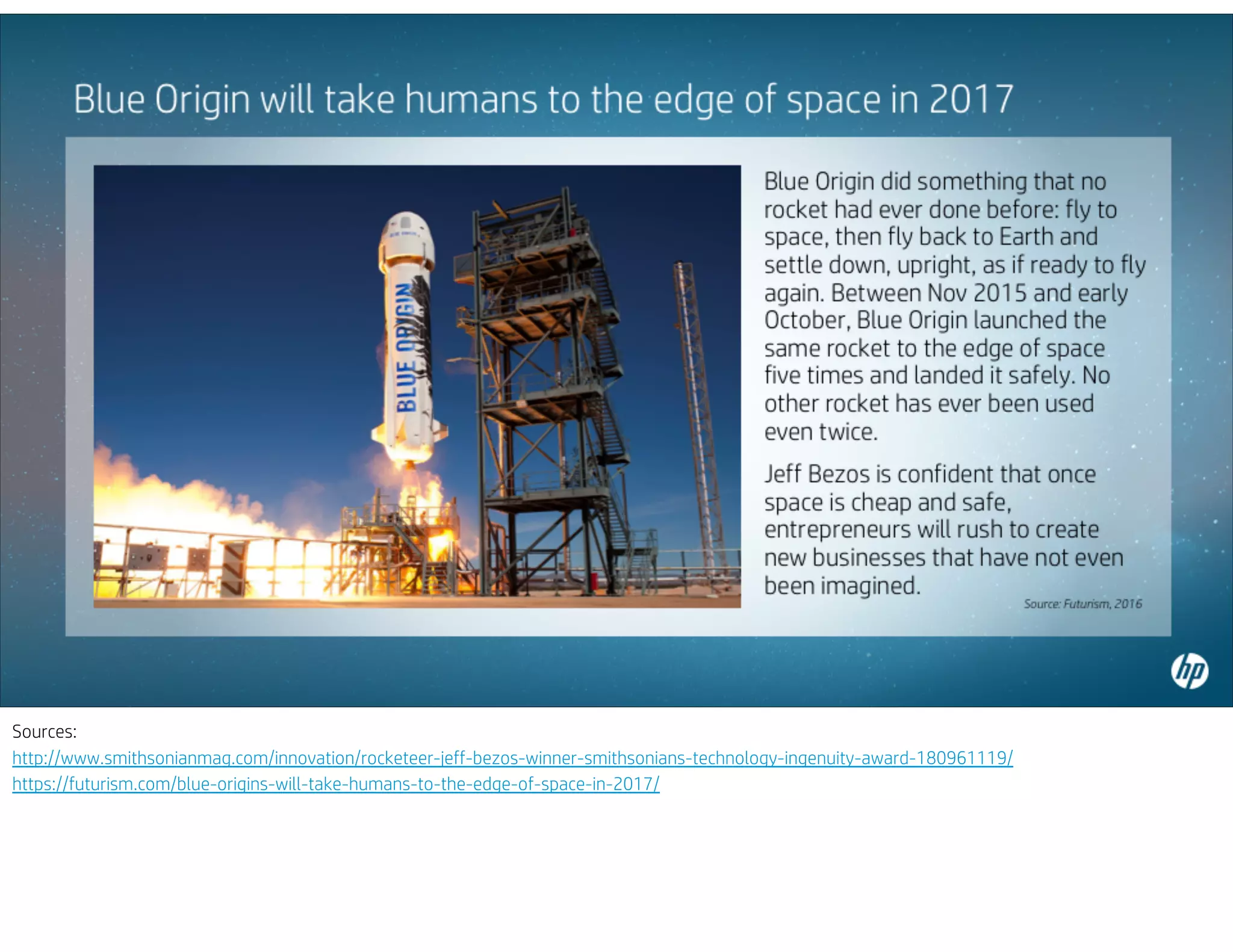 Blue Origin will take humans to the edge of space in 2017

BLUE ORIGIN

Blue Origin did something that no rocket had ever done before: fly to space, then fly back to Earth and settle down, upright, as if ready to fly again. Between Nov 2015 and early October, Blue Origin launched the same rocket to the edge of space five times and landed it safely. No other rocket has ever been used even twice.

Jeff Bezos is confident that once space is cheap and safe, entrepreneurs will rush to create new businesses that have not even been imagined.

Source: Futurism, 2016

hp

Sources:
http://www.smithsonianmag.com/innovation/rocketeer-jeff-bezos-winner-smithsonians-technology-ingenuity-award-180961119/
https://futurism.com/blue-origins-will-take-humans-to-the-edge-of-space-in-2017/